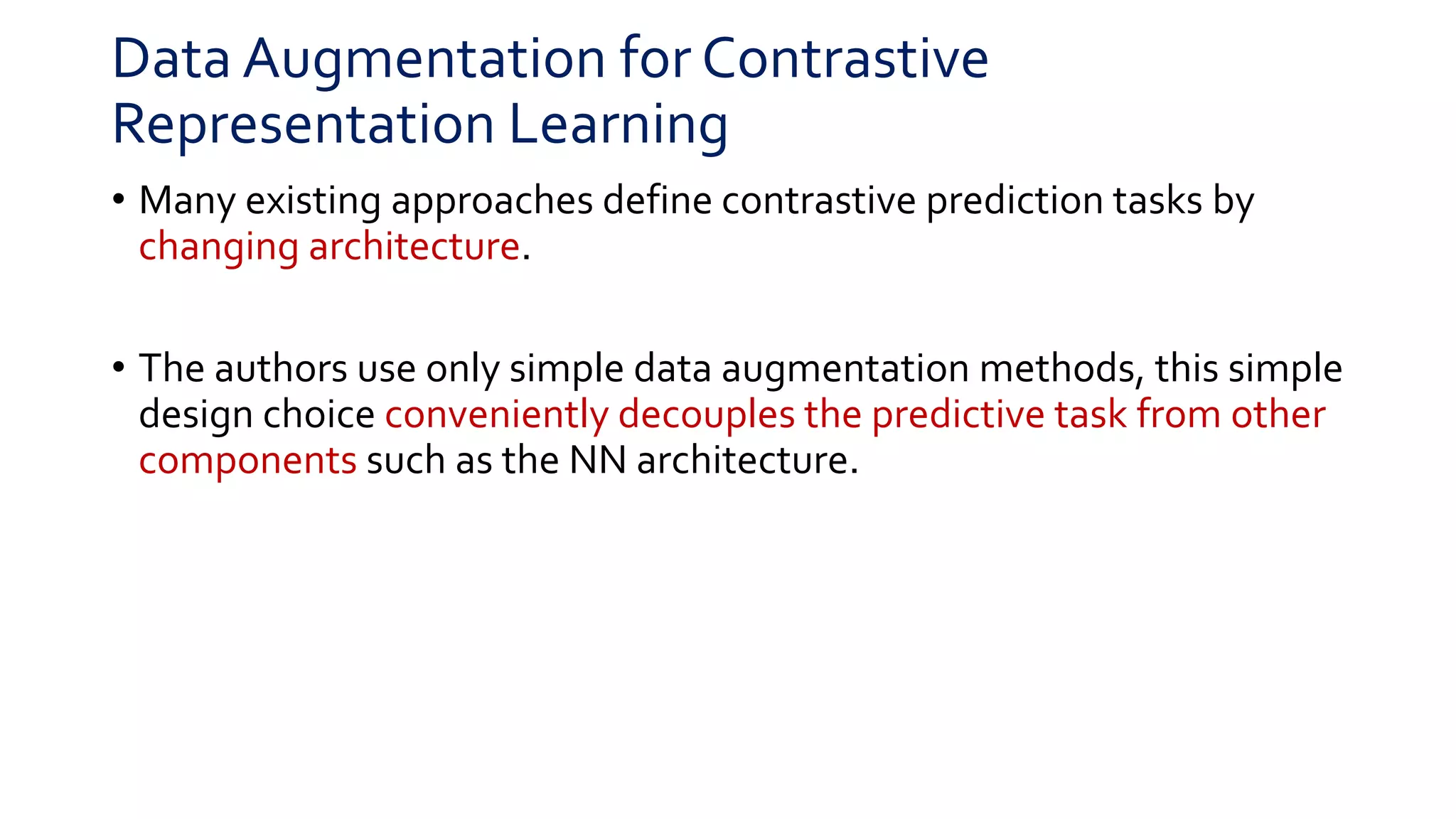 Data Augmentation for Contrastive Representation Learning

• Many existing approaches define contrastive prediction tasks by changing architecture.

• The authors use only simple data augmentation methods, this simple design choice conveniently decouples the predictive task from other components such as the NN architecture.